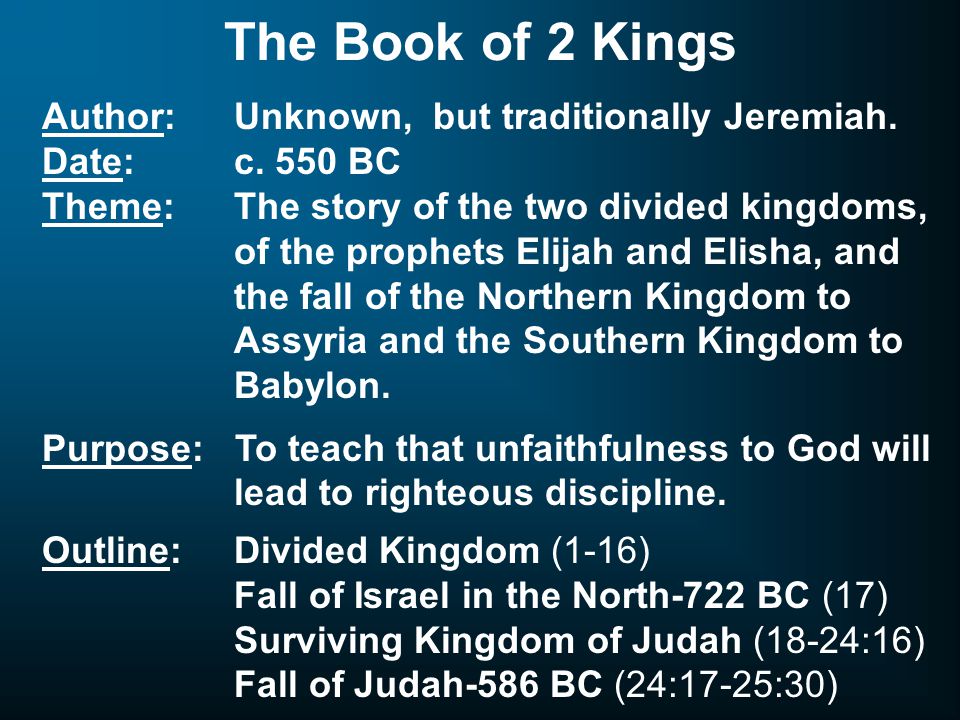 The Book of 2 Kings

Author: Unknown, but traditionally Jeremiah.
Date: c. 550 BC
Theme: The story of the two divided kingdoms, of the prophets Elijah and Elisha, and the fall of the Northern Kingdom to Assyria and the Southern Kingdom to Babylon.

Purpose: To teach that unfaithfulness to God will lead to righteous discipline.

Outline: Divided Kingdom (1-16)
Fall of Israel in the North-722 BC (17)
Surviving Kingdom of Judah (18-24:16)
Fall of Judah-586 BC (24:17-25:30)